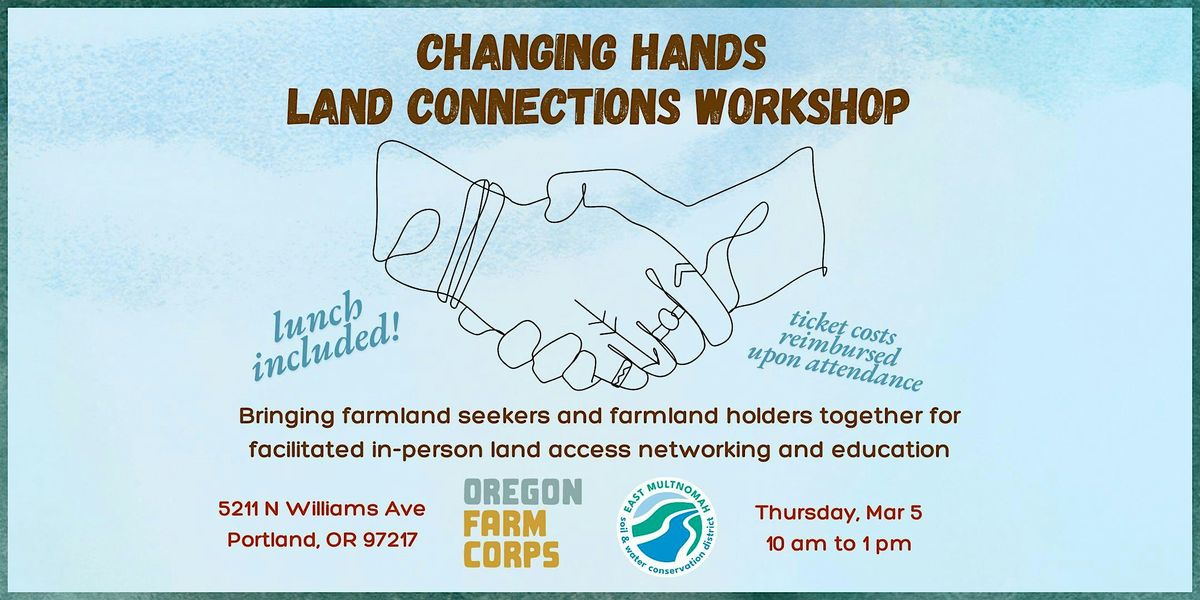 CHANGING HANDS
LAND CONNECTIONS WORKSHOP

lunch included!

ticket costs reimbursed upon attendance

Bringing farmland seekers and farmland holders together for facilitated in-person land access networking and education

5211 N Williams Ave
Portland, OR 97217

OREGON
FARM
CORPS

EAST MULTNOMAH
soil & water conservation district

Thursday, Mar 5
10 am to 1 pm